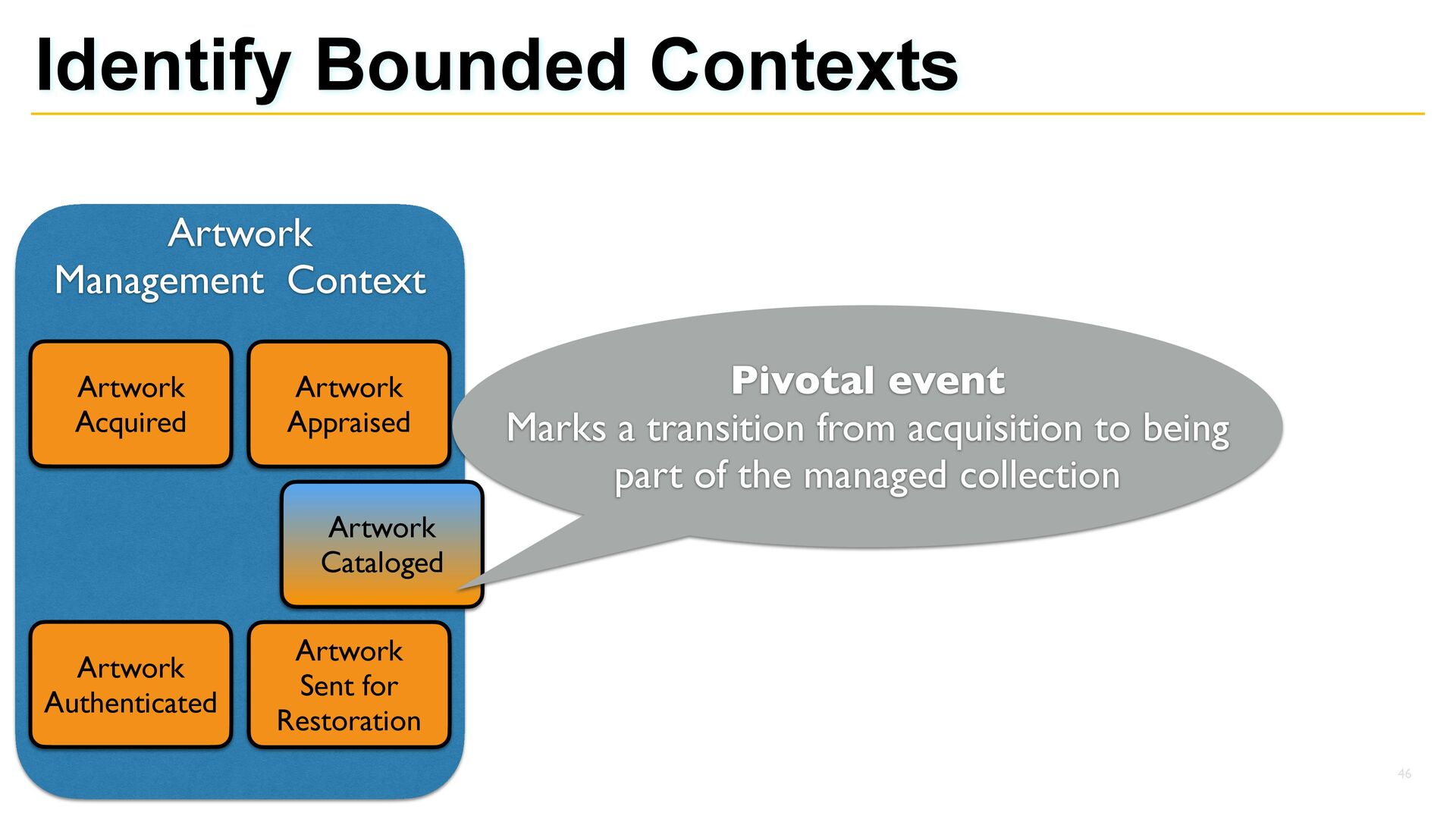 Identify Bounded Contexts

Artwork Management Context

Artwork Acquired

Artwork Appraised

Artwork Cataloged

Artwork Authenticated

Artwork Sent for Restoration

Pivotal event
Marks a transition from acquisition to being part of the managed collection

46